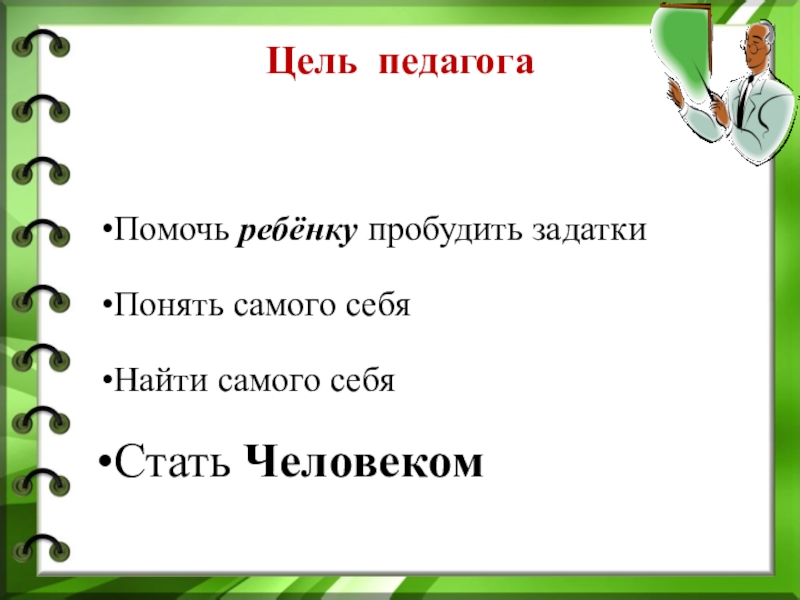 Цель педагога

•Помочь ребёнку пробудить задатки

•Понять самого себя

•Найти самого себя

•Стать Человеком